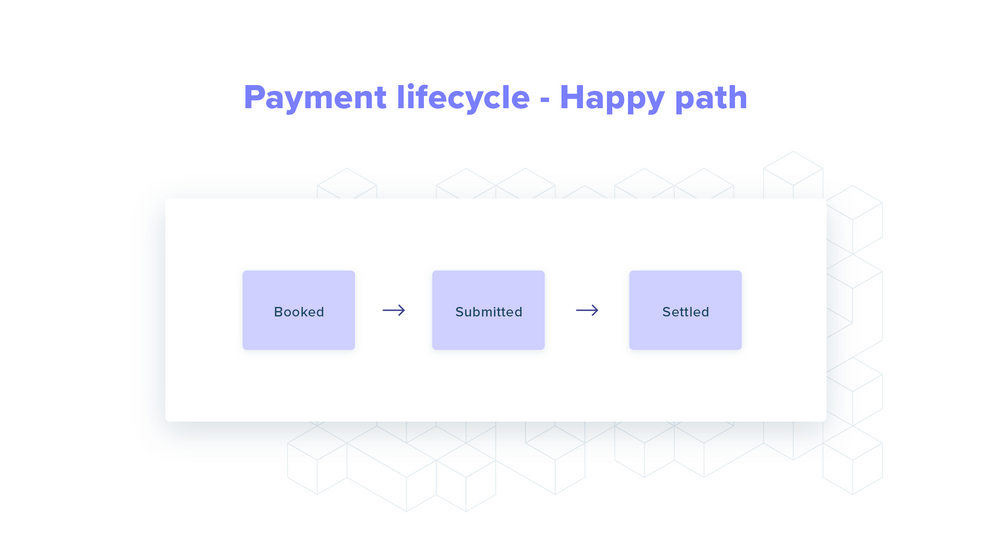 Payment lifecycle - Happy path

Booked → Submitted → Settled